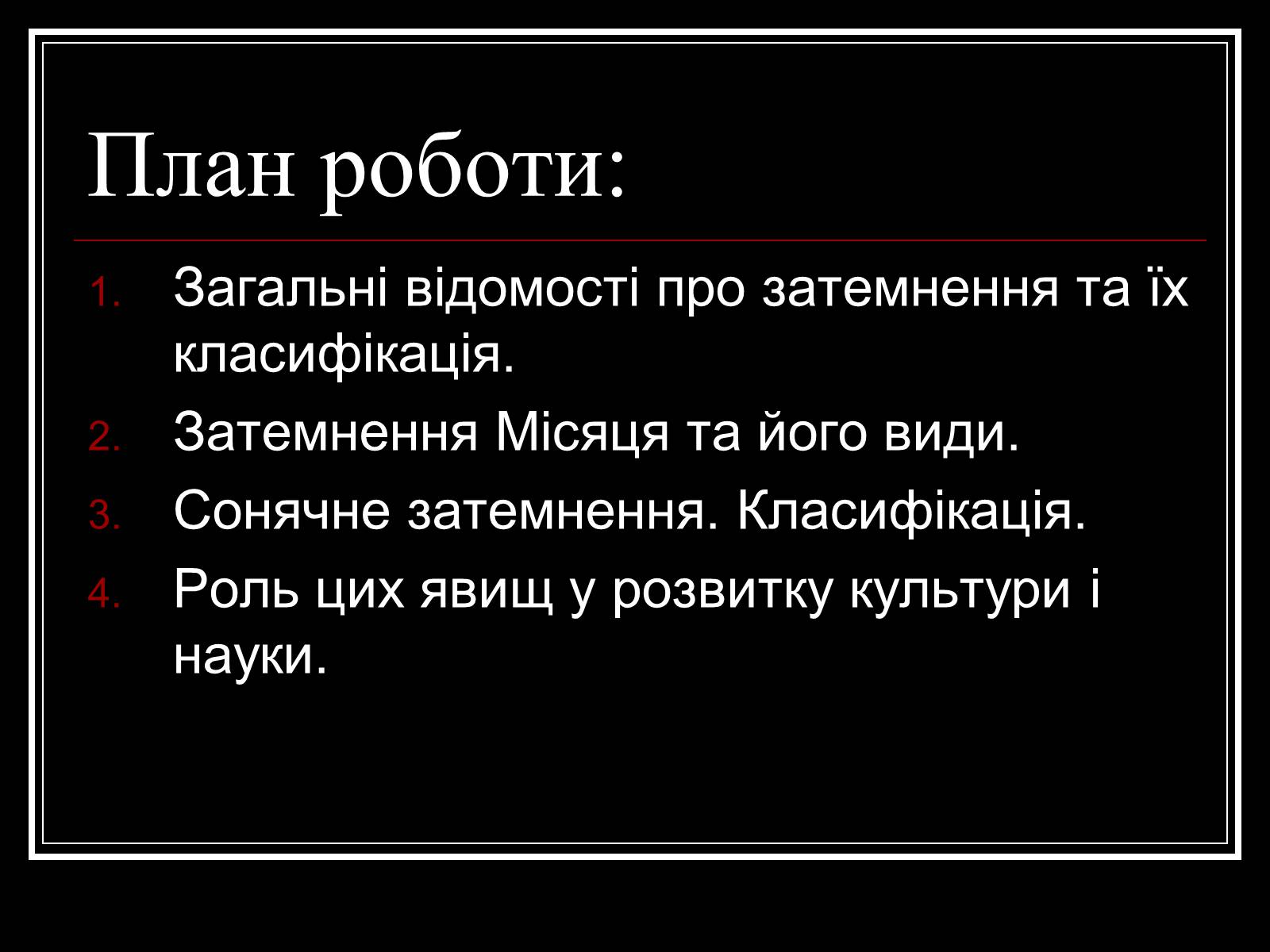 План роботи:

1. Загальні відомості про затемнення та їх класифікація.
2. Затемнення Місяця та його види.
3. Сонячне затемнення. Класифікація.
4. Роль цих явищ у розвитку культури і науки.